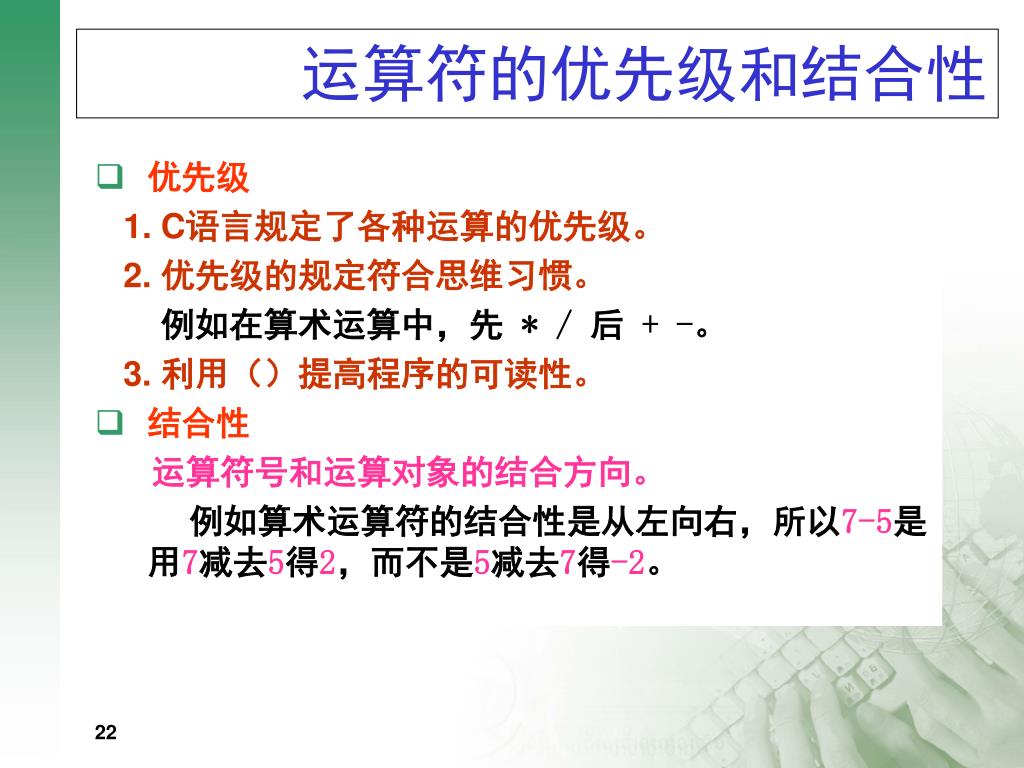 运算符的优先级和结合性

❑ 优先级

1. C语言规定了各种运算的优先级。

2. 优先级的规定符合思维习惯。

例如在算术运算中，先 ＊ / 后 + -。

3. 利用（）提高程序的可读性。

❑ 结合性

运算符号和运算对象的结合方向。

例如算术运算符的结合性是从左向右，所以7-5是用7减去5得2，而不是5减去7得-2。

22